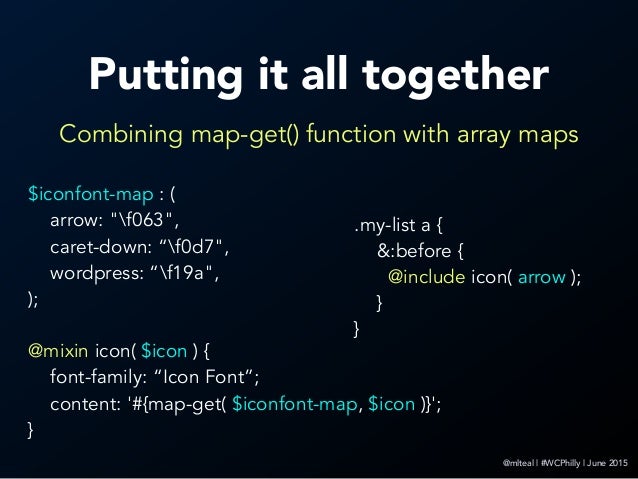 Putting it all together

Combining map-get() function with array maps

$iconfont-map : (
arrow: "\f063",
caret-down: “\f0d7",
wordpress: “\f19a",
);

@mixin icon( $icon ) {
font-family: “Icon Font”;
content: '#{map-get( $iconfont-map, $icon )}';
}

.my-list a {
&:before {
@include icon( arrow );
}
}

@mlteal | #WCPhilly | June 2015